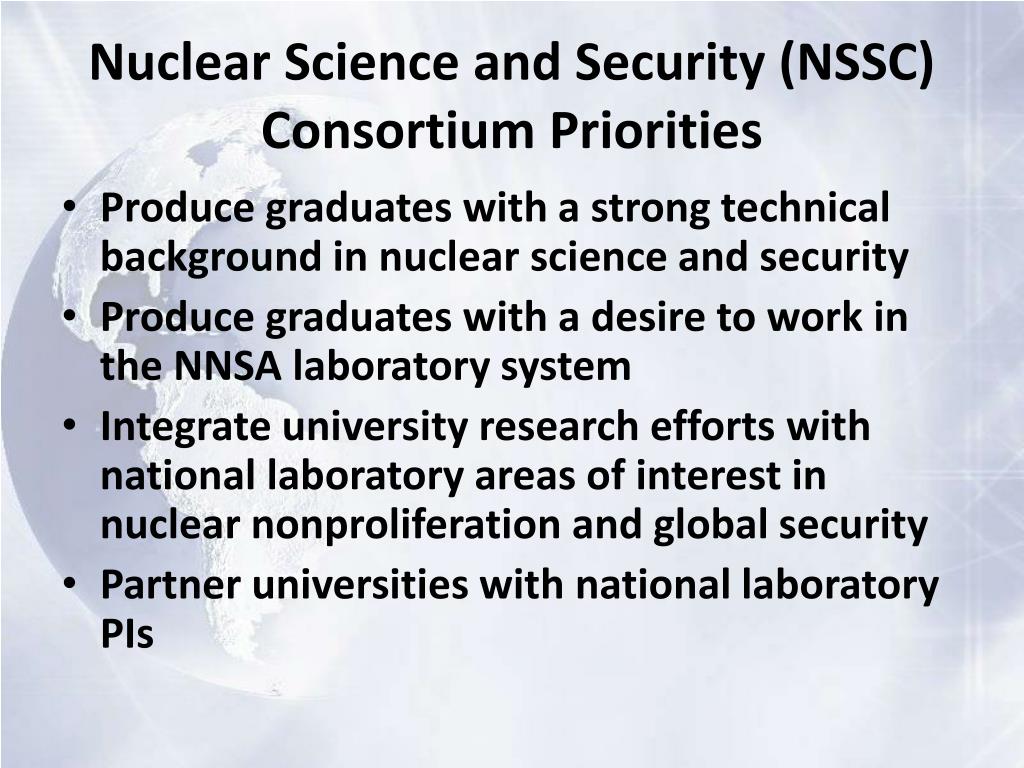 Nuclear Science and Security (NSSC) Consortium Priorities

• Produce graduates with a strong technical background in nuclear science and security
• Produce graduates with a desire to work in the NNSA laboratory system
• Integrate university research efforts with national laboratory areas of interest in nuclear nonproliferation and global security
• Partner universities with national laboratory PIs